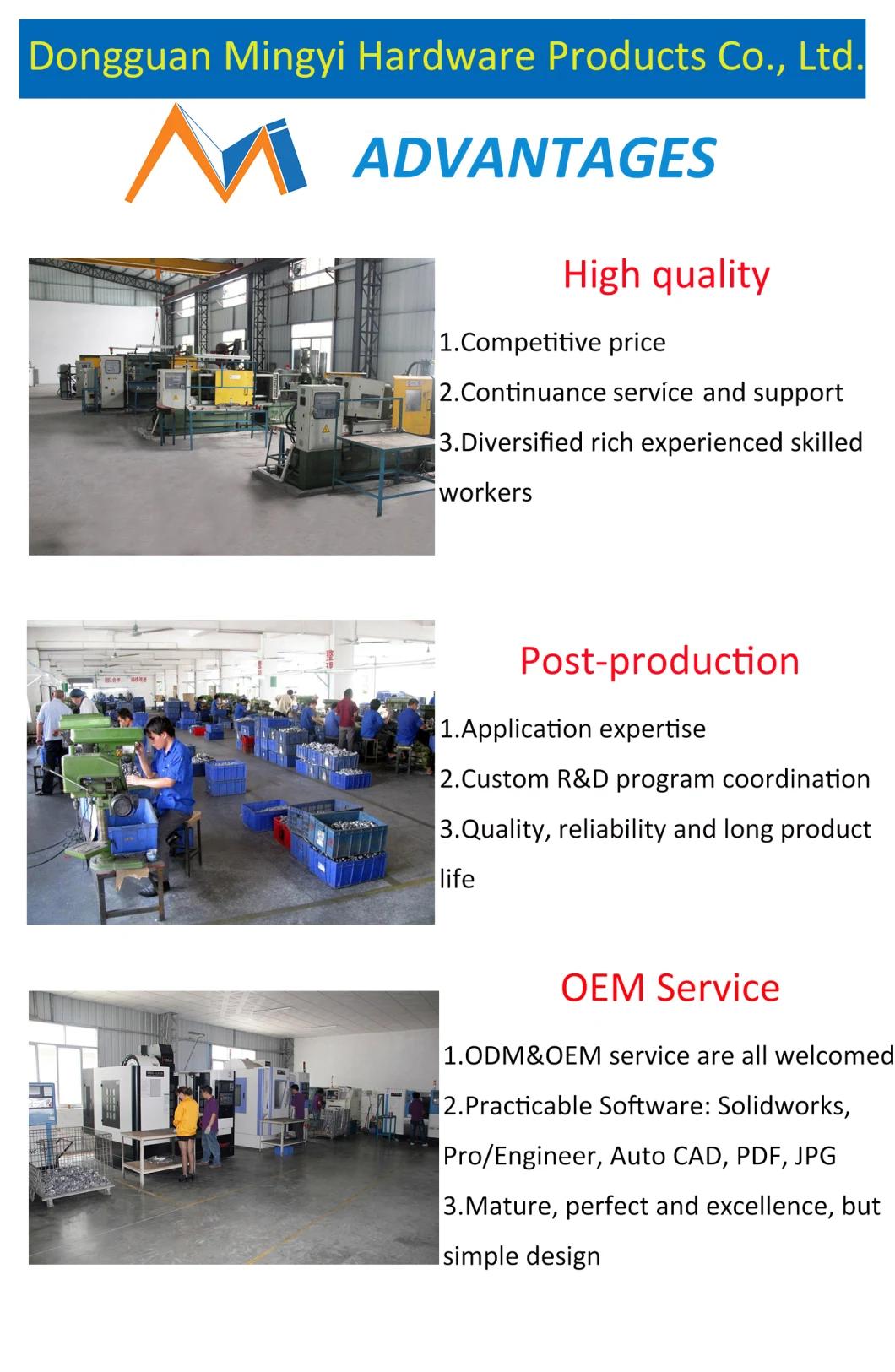 Dongguan Mingyi Hardware Products Co., Ltd.

ADVANTAGES

High quality

1.Competitive price
2.Continuance service and support
3.Diversified rich experienced skilled workers

Post-production

1.Application expertise
2.Custom R&D program coordination
3.Quality, reliability and long product life

OEM Service

1.ODM&OEM service are all welcomed
2.Practicable Software: Solidworks, Pro/Engineer, Auto CAD, PDF, JPG
3.Mature, perfect and excellence, but simple design